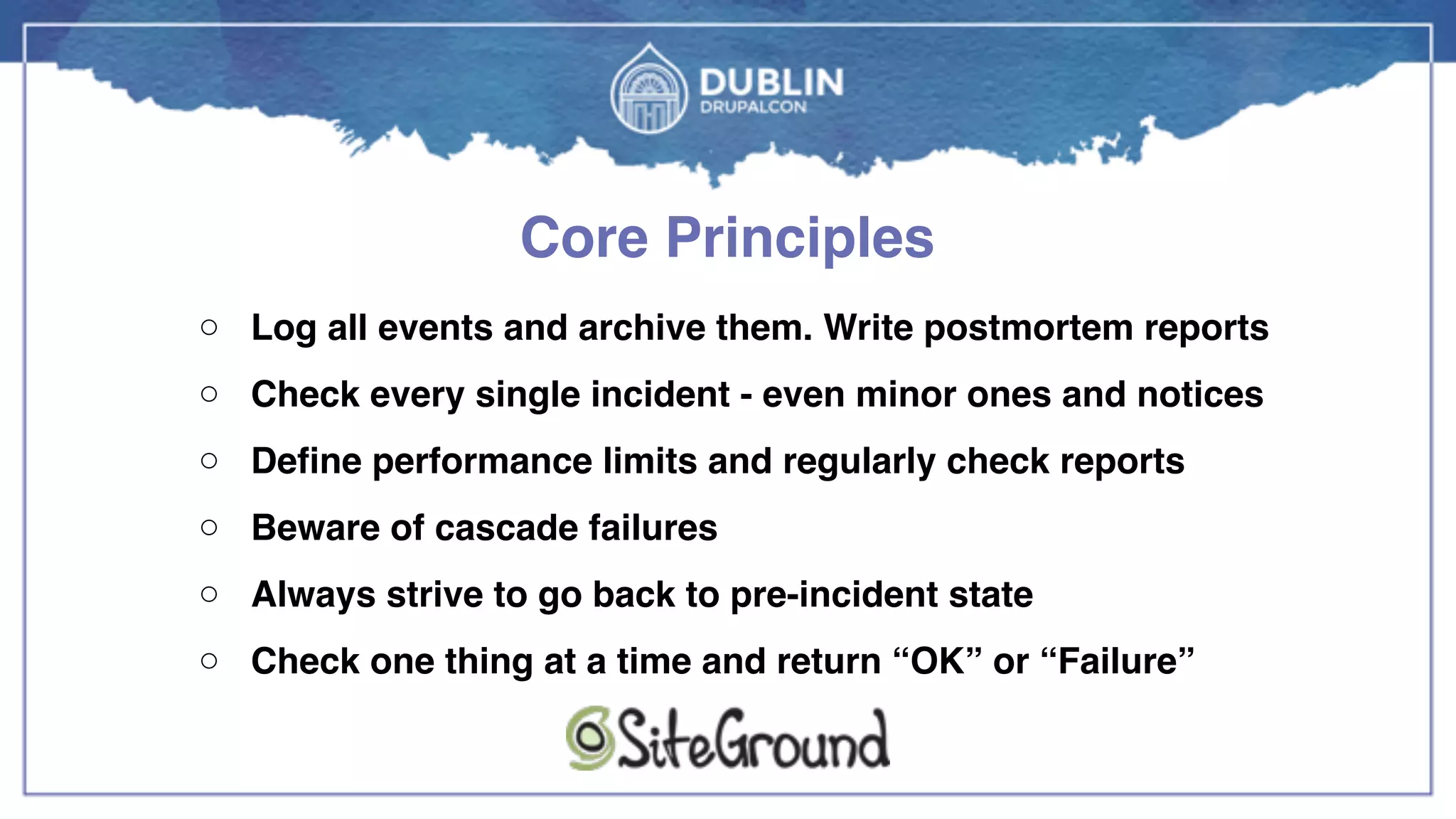 DUBLIN
DRUPALCON

Core Principles

○ Log all events and archive them. Write postmortem reports
○ Check every single incident - even minor ones and notices
○ Define performance limits and regularly check reports
○ Beware of cascade failures
○ Always strive to go back to pre-incident state
○ Check one thing at a time and return “OK” or “Failure”

SiteGround